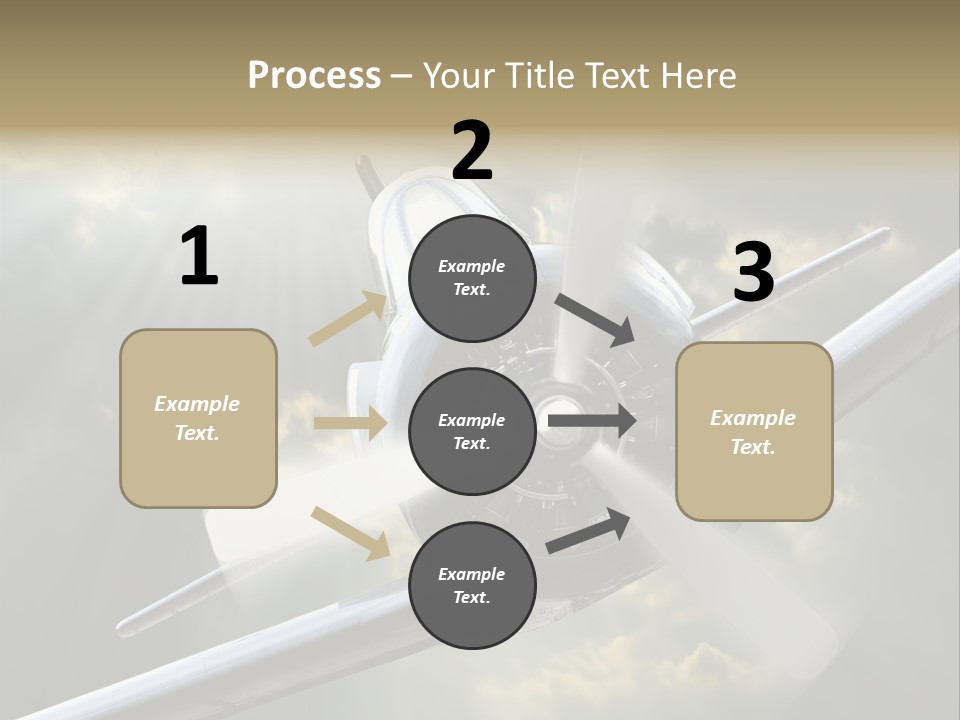 Process – Your Title Text Here

1

Example Text.

2

Example Text.

Example Text.

Example Text.

3

Example Text.